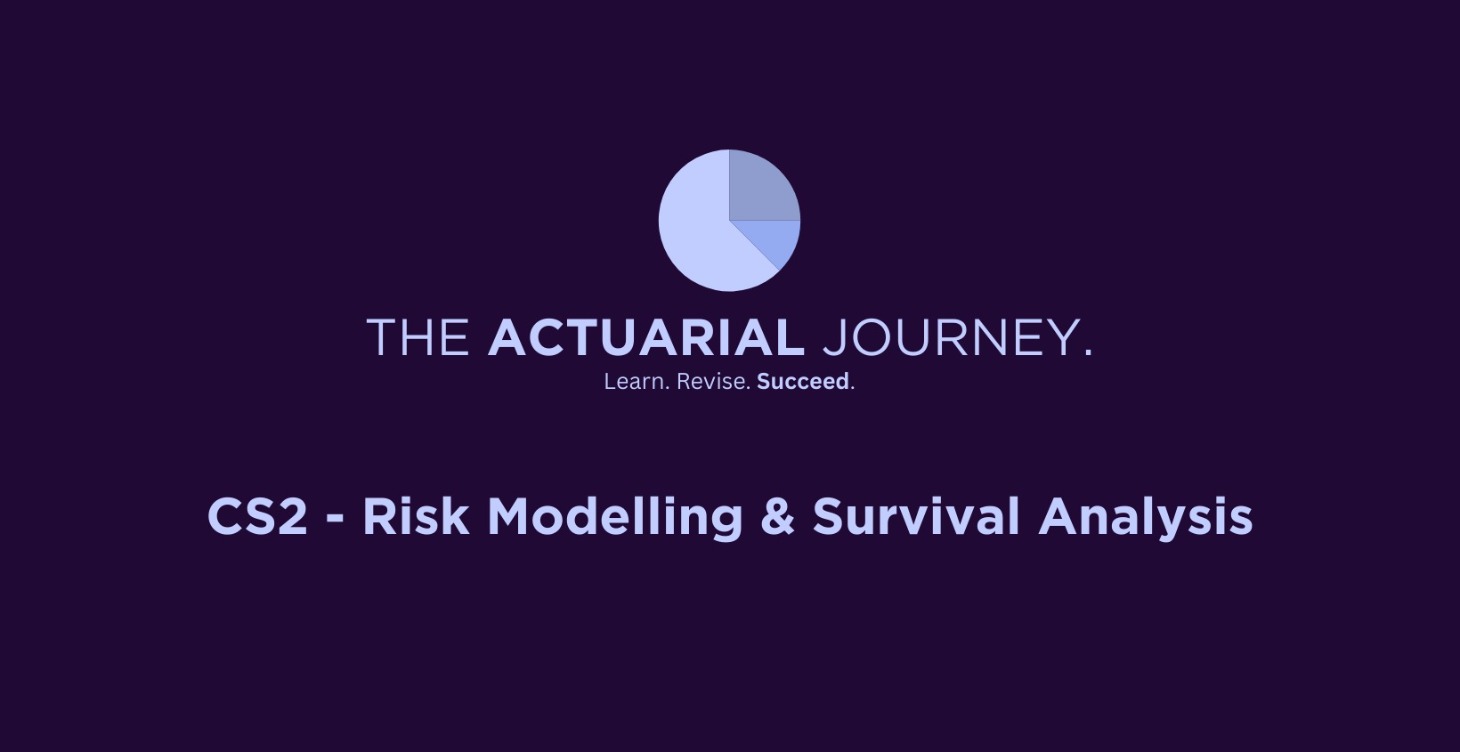 THE ACTUARIAL JOURNEY.
Learn. Revise. Succeed.

CS2 - Risk Modelling & Survival Analysis